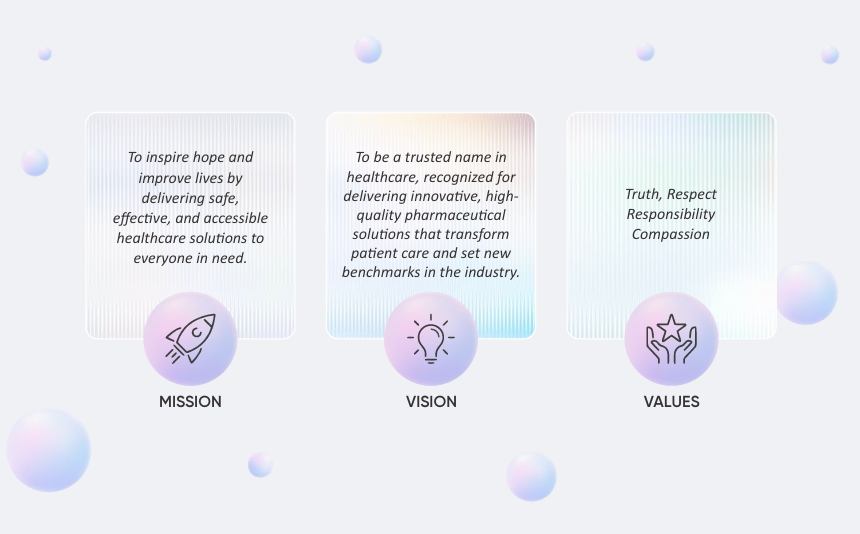 To inspire hope and improve lives by delivering safe, effective, and accessible healthcare solutions to everyone in need.

MISSION

To be a trusted name in healthcare, recognized for delivering innovative, high-quality pharmaceutical solutions that transform patient care and set new benchmarks in the industry.

VISION

Truth, Respect
Responsibility
Compassion

VALUES